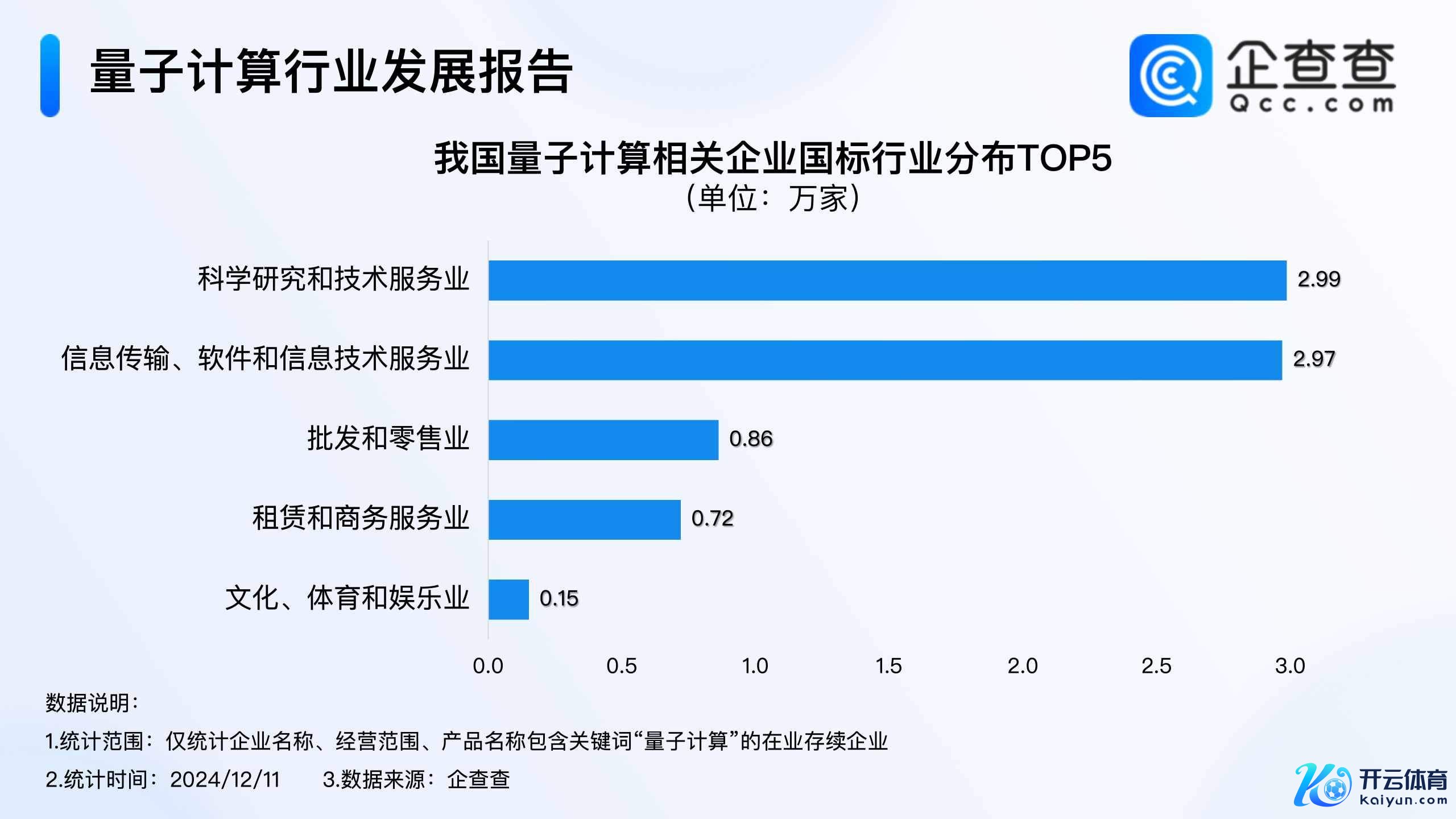 量子计算行业发展报告

企查查
Qcc.com

我国量子计算相关企业国标行业分布TOP5
（单位：万家）

科学研究和技术服务业 2.99
信息传输、软件和信息技术服务业 2.97
批发和零售业 0.86
租赁和商务服务业 0.72
文化、体育和娱乐业 0.15

0.0 0.5 1.0 1.5 2.0 2.5 3.0

数据说明：
1.统计范围：仅统计企业名称、经营范围、产品名称包含关键词“量子计算”的在业存续企业
2.统计时间：2024/12/11 3.数据来源：企查查

开云体育
kaiyun.com